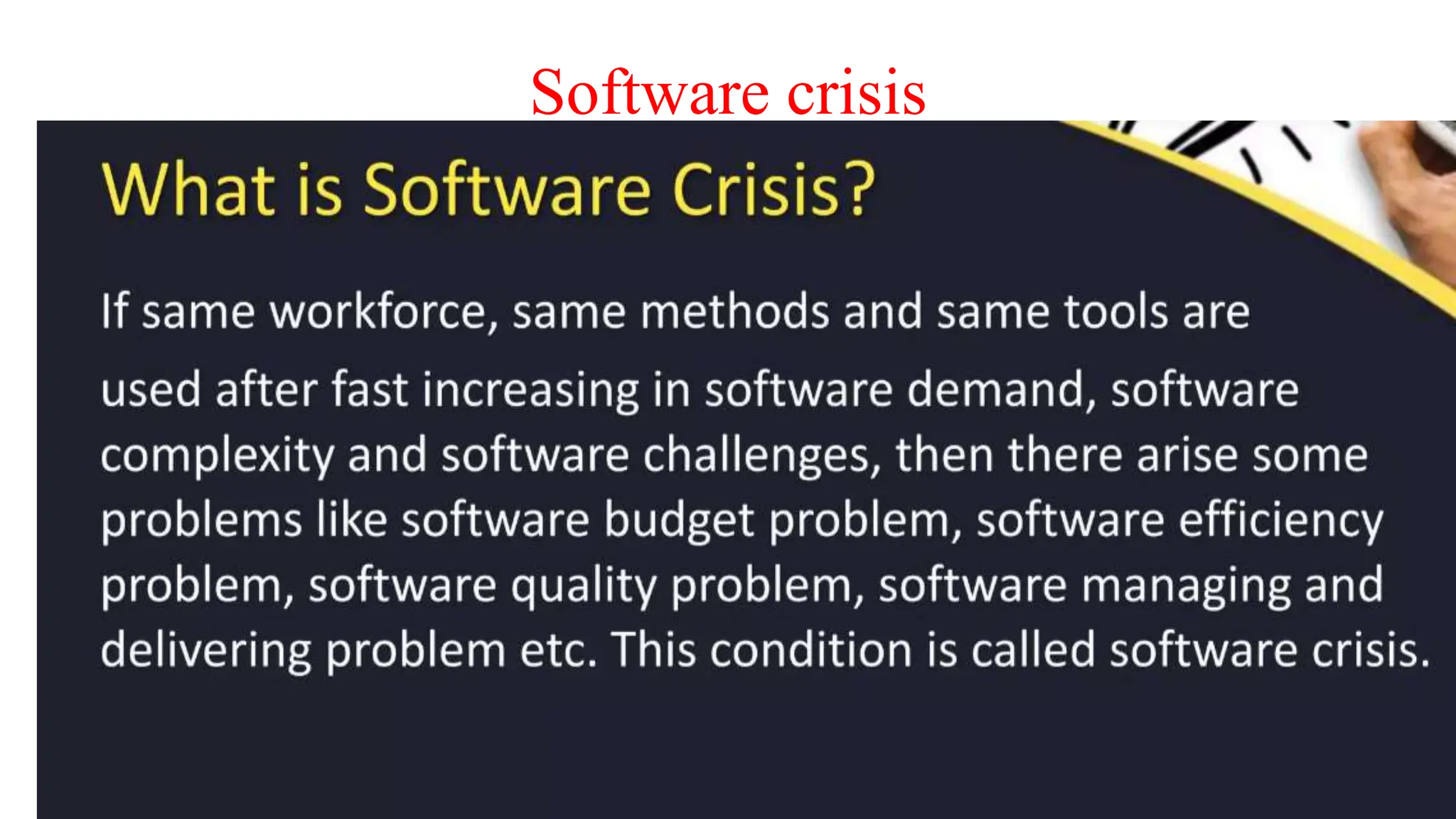 Software crisis

What is Software Crisis?

If same workforce, same methods and same tools are used after fast increasing in software demand, software complexity and software challenges, then there arise some problems like software budget problem, software efficiency problem, software quality problem, software managing and delivering problem etc. This condition is called software crisis.